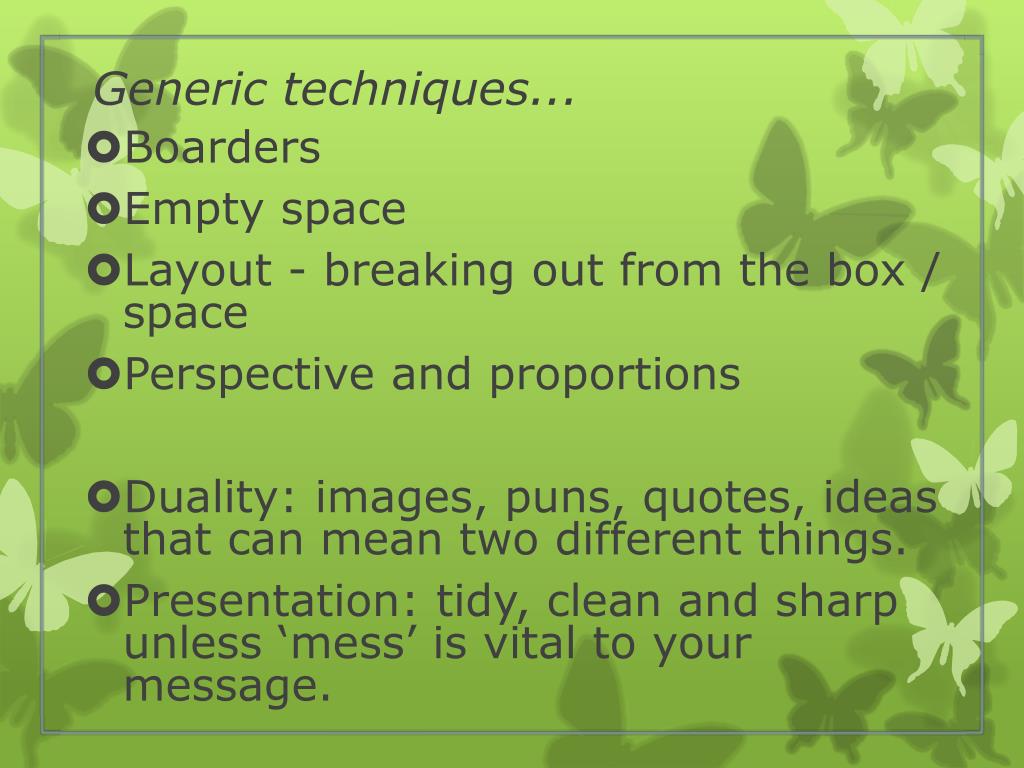 Generic techniques...

Boarders

Empty space

Layout - breaking out from the box / space

Perspective and proportions

Duality: images, puns, quotes, ideas that can mean two different things.

Presentation: tidy, clean and sharp unless ‘mess’ is vital to your message.